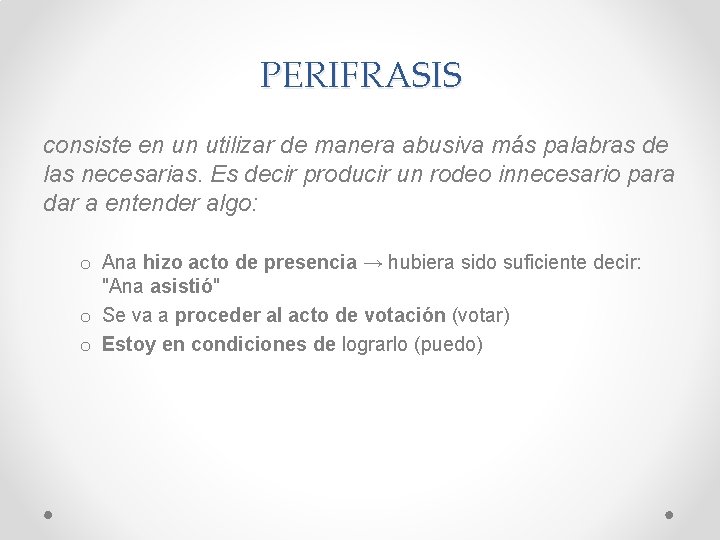 PERIFRASIS

consiste en un utilizar de manera abusiva más palabras de las necesarias. Es decir producir un rodeo innecesario para dar a entender algo:

o Ana hizo acto de presencia → hubiera sido suficiente decir: "Ana asistió"
o Se va a proceder al acto de votación (votar)
o Estoy en condiciones de lograrlo (puedo)